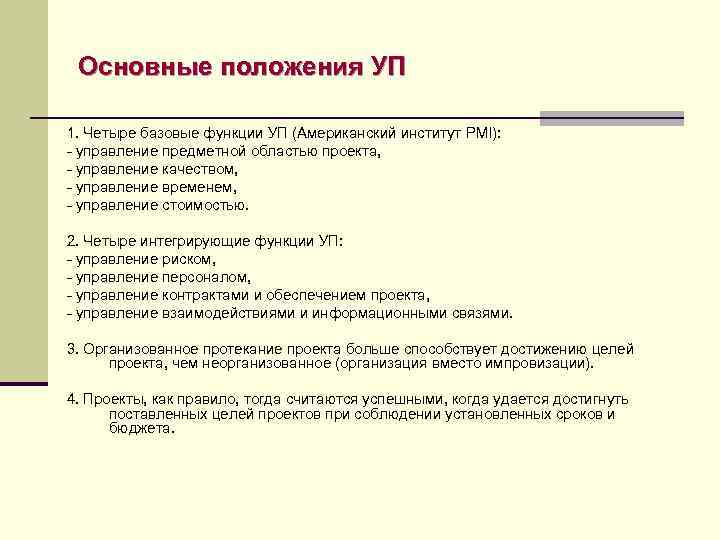 Основные положения УП

1. Четыре базовые функции УП (Американский институт PMI):
- управление предметной областью проекта,
- управление качеством,
- управление временем,
- управление стоимостью.

2. Четыре интегрирующие функции УП:
- управление риском,
- управление персоналом,
- управление контрактами и обеспечением проекта,
- управление взаимодействиями и информационными связями.

3. Организованное протекание проекта больше способствует достижению целей проекта, чем неорганизованное (организация вместо импровизации).

4. Проекты, как правило, тогда считаются успешными, когда удается достигнуть поставленных целей проектов при соблюдении установленных сроков и бюджета.